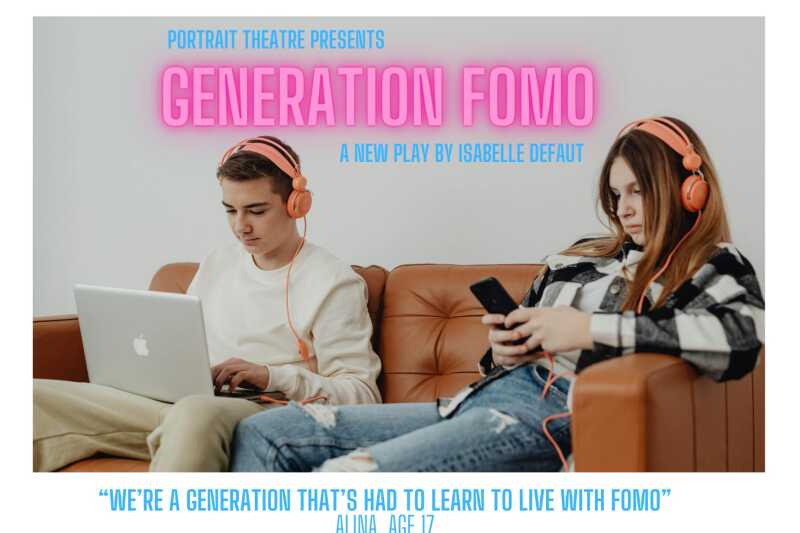 PORTRAIT THEATRE PRESENTS

GENERATION FOMO

A NEW PLAY BY ISABELLE DEFAUT

"WE'RE A GENERATION THAT'S HAD TO LEARN TO LIVE WITH FOMO"
ALINA, AGE 17